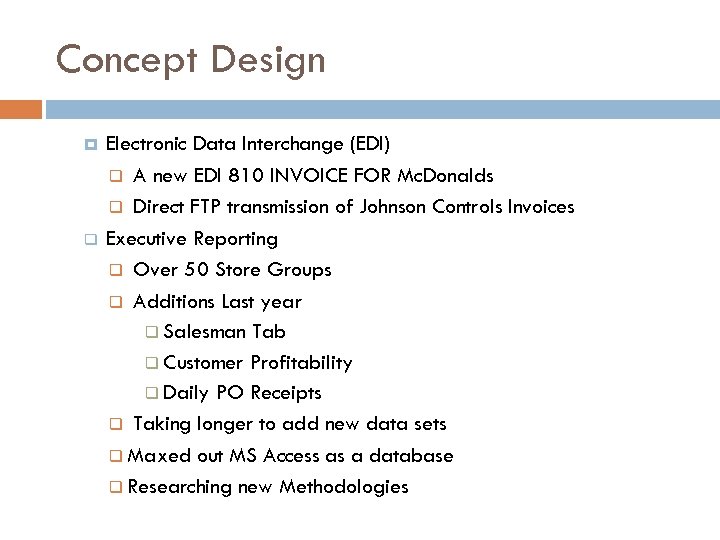 Concept Design

Electronic Data Interchange (EDI)

A new EDI 810 INVOICE FOR McDonalds

Direct FTP transmission of Johnson Controls Invoices

Executive Reporting

Over 50 Store Groups

Additions Last year

Salesman Tab

Customer Profitability

Daily PO Receipts

Taking longer to add new data sets

Maxed out MS Access as a database

Researching new Methodologies